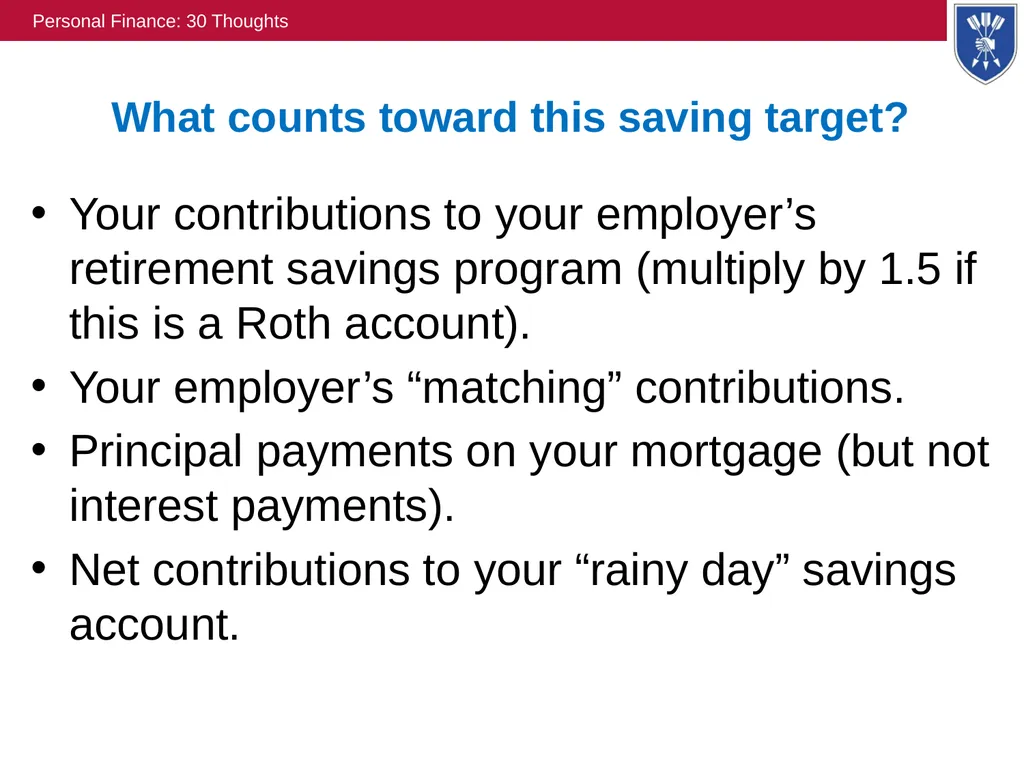 Personal Finance: 30 Thoughts

What counts toward this saving target?

• Your contributions to your employer’s retirement savings program (multiply by 1.5 if this is a Roth account).
• Your employer’s “matching” contributions.
• Principal payments on your mortgage (but not interest payments).
• Net contributions to your “rainy day” savings account.